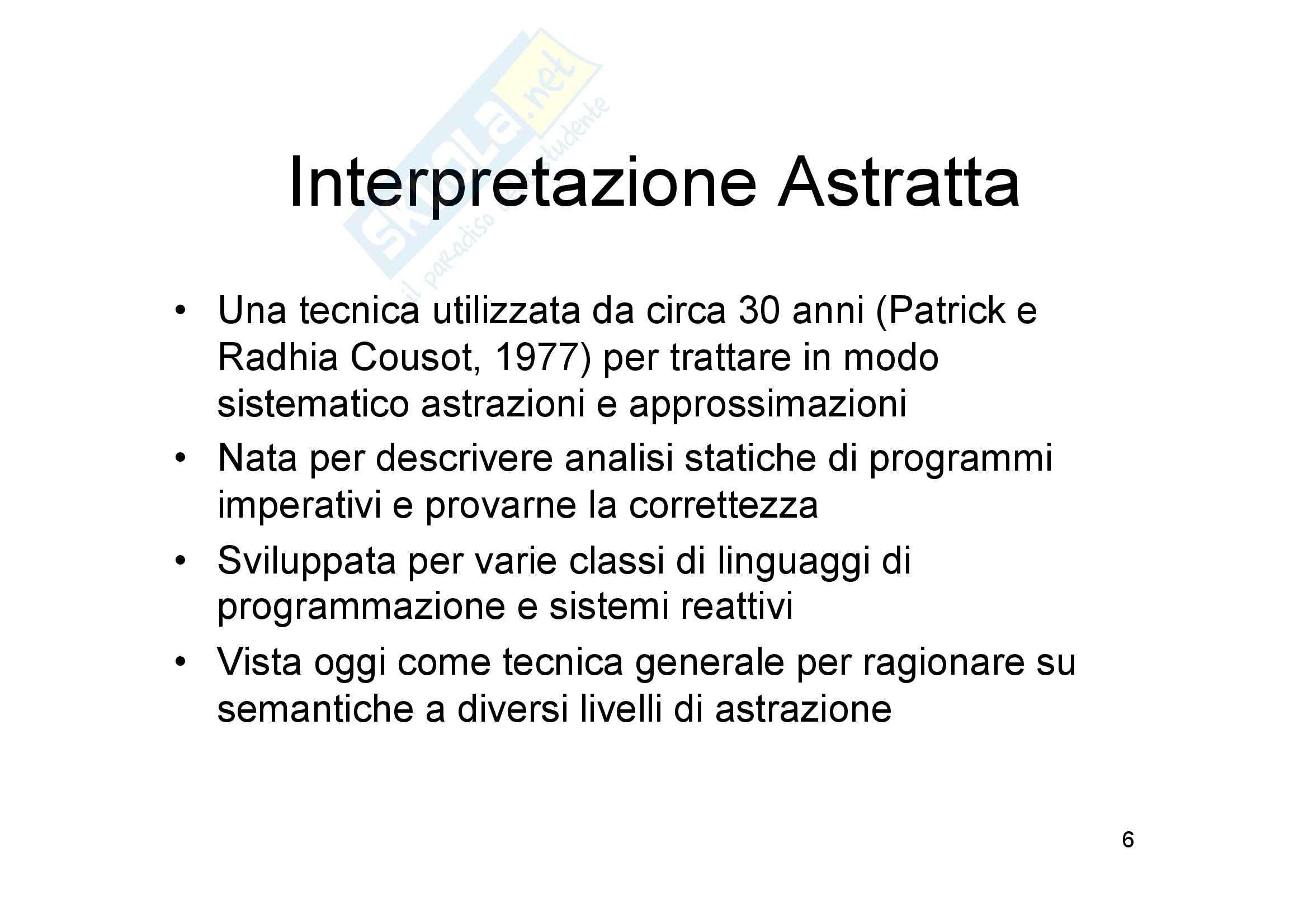 Skuola.net
il paradiso dello studente

Interpretazione Astratta

• Una tecnica utilizzata da circa 30 anni (Patrick e Radhia Cousot, 1977) per trattare in modo sistematico astrazioni e approssimazioni
• Nata per descrivere analisi statiche di programmi imperativi e provarne la correttezza
• Sviluppata per varie classi di linguaggi di programmazione e sistemi reattivi
• Vista oggi come tecnica generale per ragionare su semantiche a diversi livelli di astrazione

6